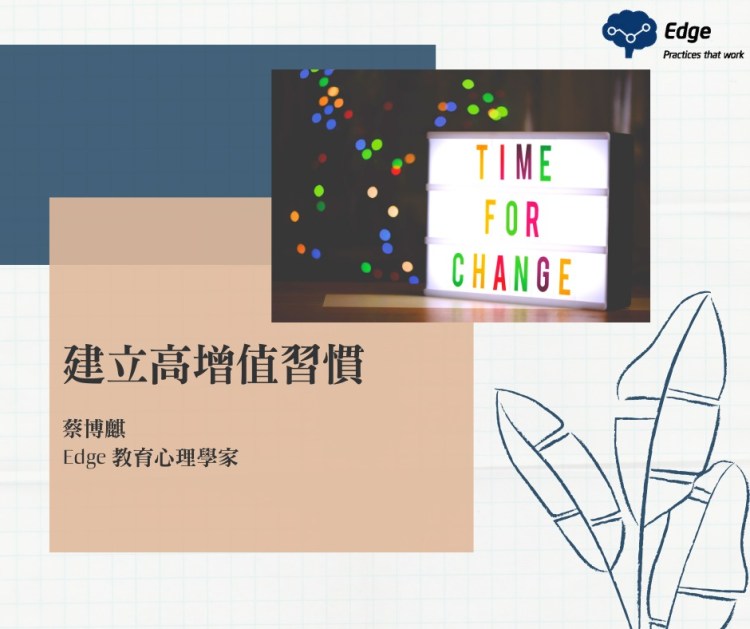 Edge
Practices that work

TIME
FOR
CHANGE

建立高增值習慣

蔡博麒
Edge 教育心理學家